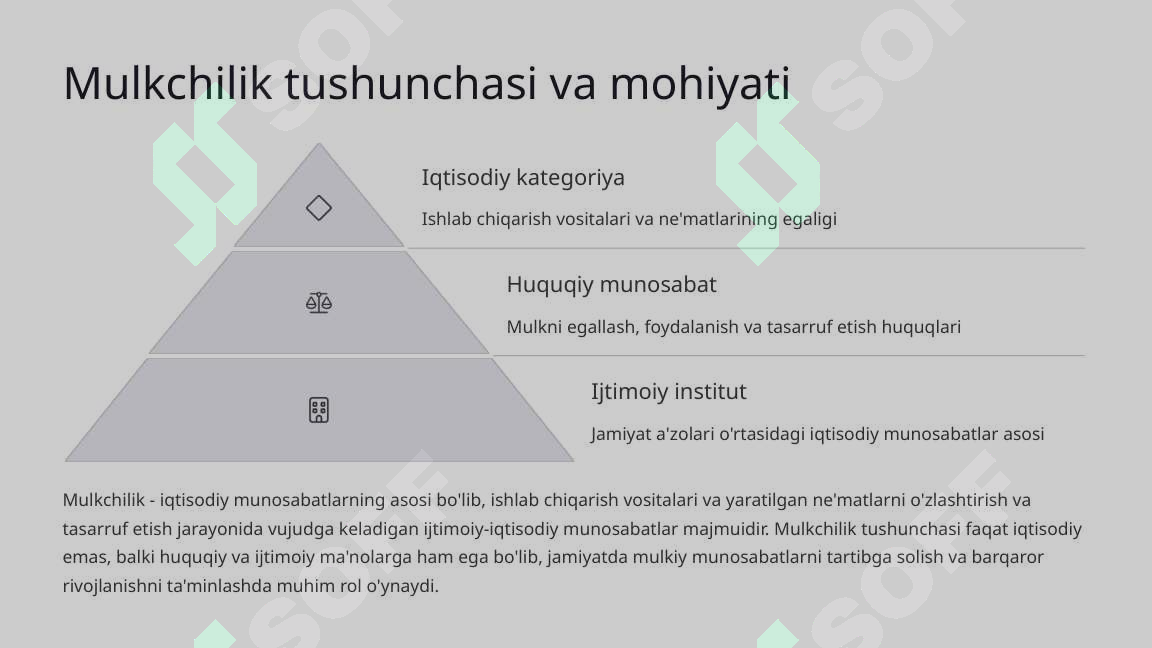 Mulkchilik tushunchasi va mohiyati

Iqtisodiy kategoriya

Ishlab chiqarish vositalari va ne'matlarining egaligi

Huquqiy munosabat

Mulkni egallash, foydalanish va tasarruf etish huquqlari

Ijtimoiy institut

Jamiyat a'zolari o'rtasidagi iqtisodiy munosabatlar asosi

Mulkchilik - iqtisodiy munosabatlarning asosi bo'lib, ishlab chiqarish vositalari va yaratilgan ne'matlarni o'zlashtirish va tasarruf etish jarayonida vujudga keladigan ijtimoiy-iqtisodiy munosabatlar majmuidir. Mulkchilik tushunchasi faqat iqtisodiy emas, balki huquqiy va ijtimoiy ma'nolarga ham ega bo'lib, jamiyatda mulkiy munosabatlarni tartibga solish va barqaror rivojlanishni ta'minlashda muhim rol o'ynaydi.